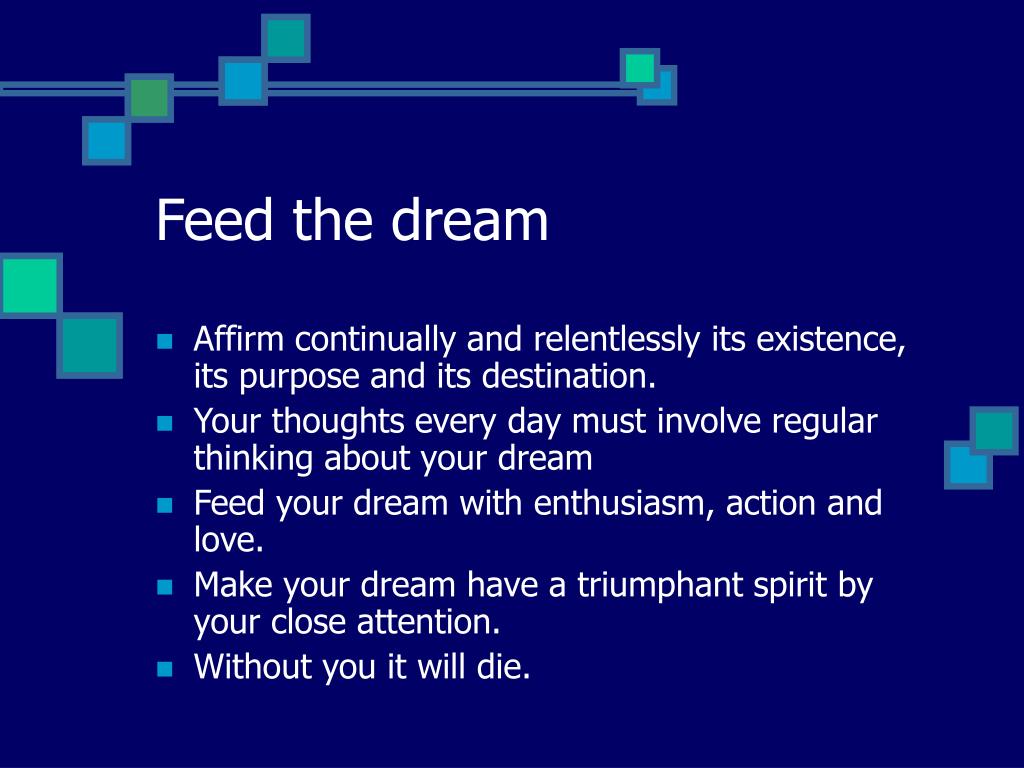 Feed the dream

- Affirm continually and relentlessly its existence, its purpose and its destination.
- Your thoughts every day must involve regular thinking about your dream
- Feed your dream with enthusiasm, action and love.
- Make your dream have a triumphant spirit by your close attention.
- Without you it will die.